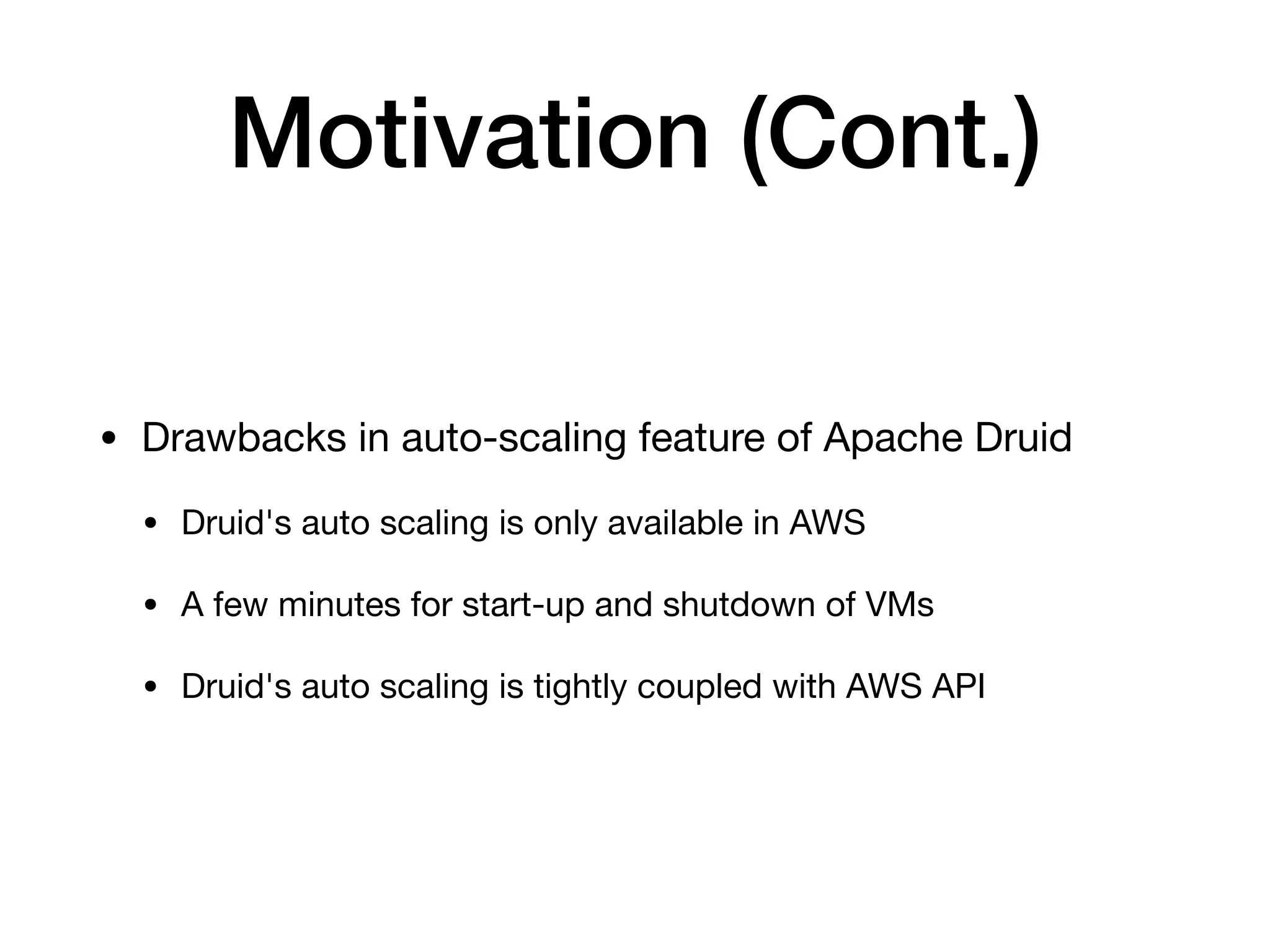 Motivation (Cont.)

• Drawbacks in auto-scaling feature of Apache Druid

• Druid's auto scaling is only available in AWS

• A few minutes for start-up and shutdown of VMs

• Druid's auto scaling is tightly coupled with AWS API